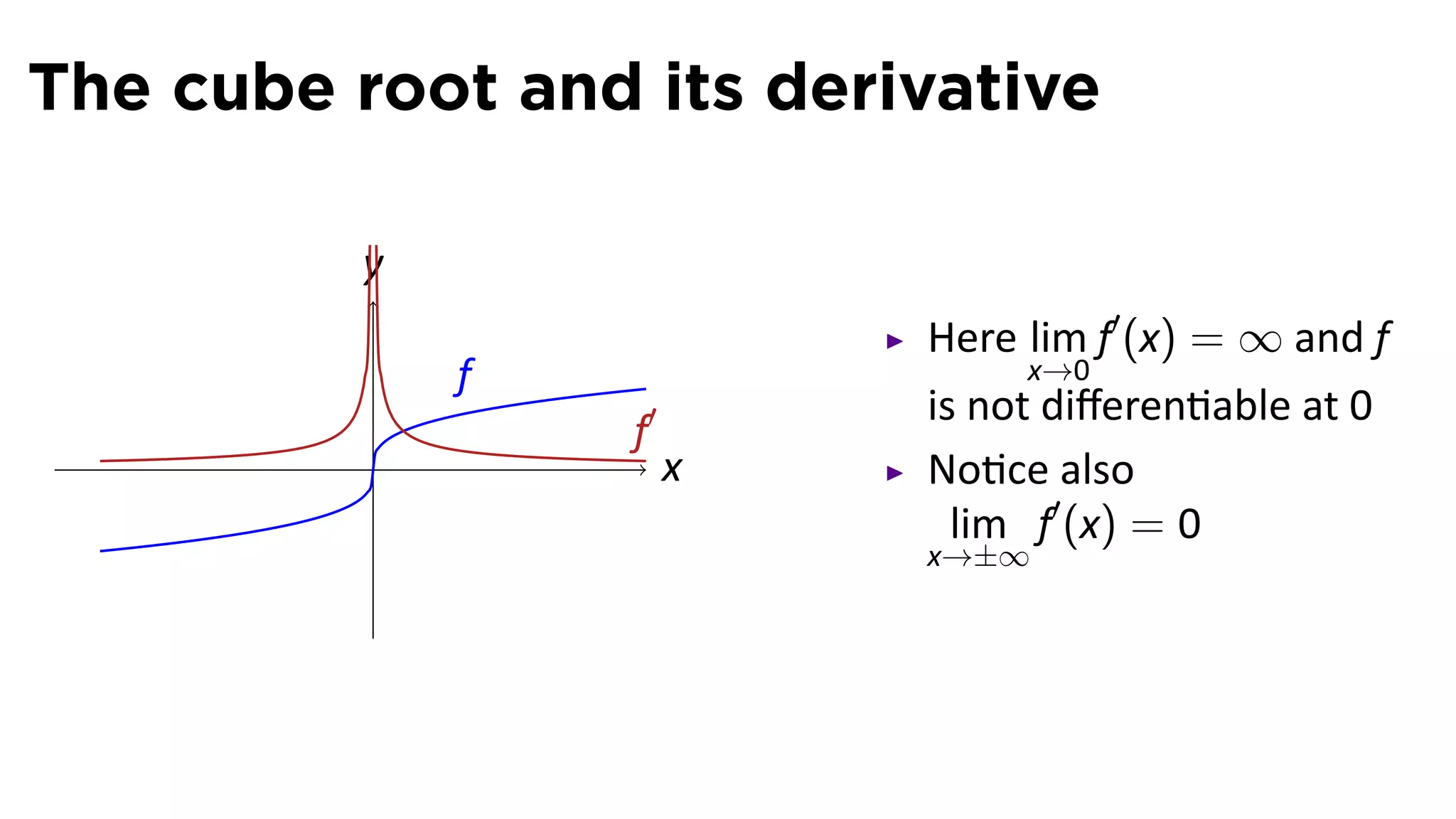 The cube root and its derivative

$y$

$f$

$f'$

$x$

▸ Here $\lim_{x \to 0} f'(x) = \infty$ and $f$ is not differentiable at 0

▸ Notice also $\lim_{x \to \pm\infty} f'(x) = 0$